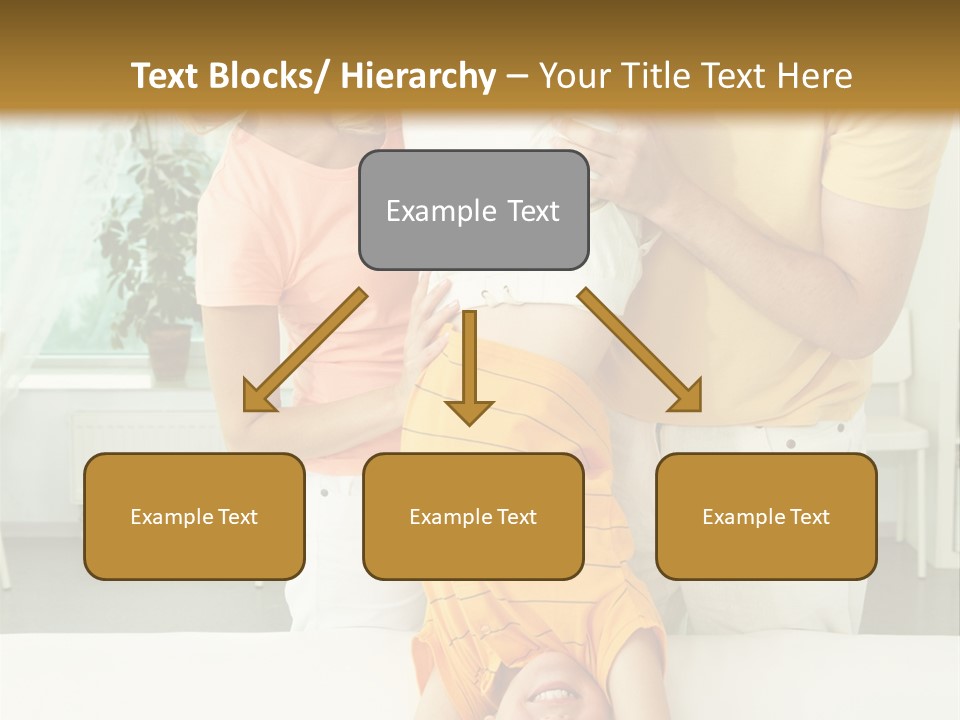 Text Blocks/ Hierarchy – Your Title Text Here

Example Text

Example Text

Example Text

Example Text